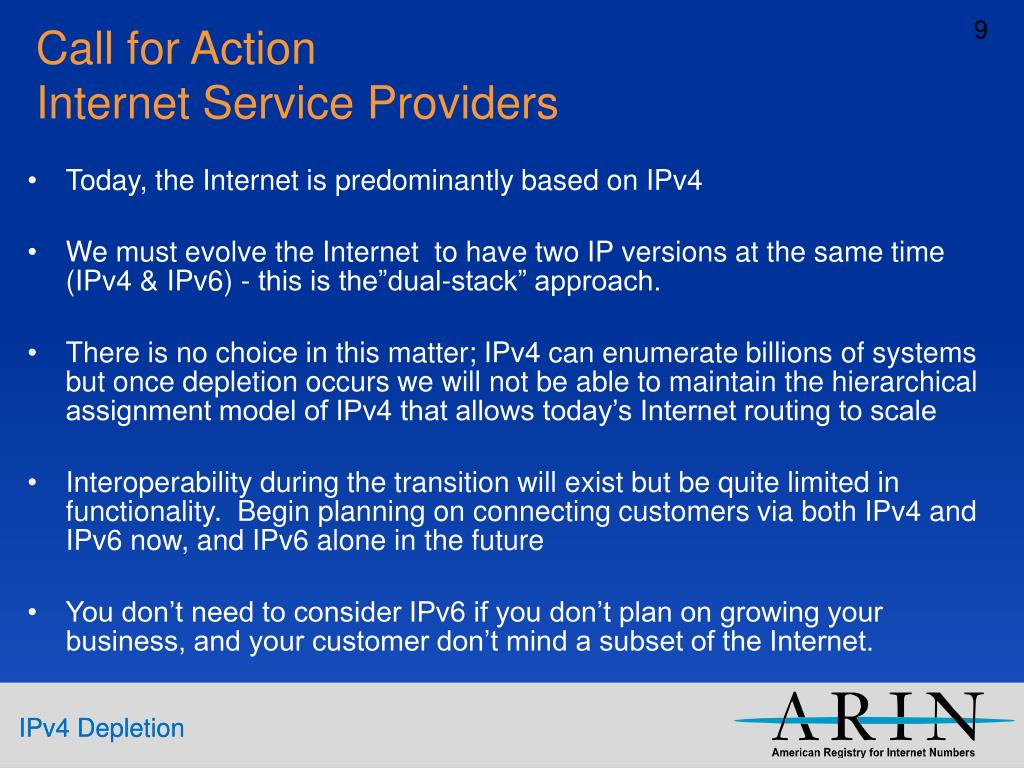 9

Call for Action
Internet Service Providers

• Today, the Internet is predominantly based on IPv4

• We must evolve the Internet  to have two IP versions at the same time (IPv4 & IPv6) - this is the”dual-stack” approach.

• There is no choice in this matter; IPv4 can enumerate billions of systems but once depletion occurs we will not be able to maintain the hierarchical assignment model of IPv4 that allows today’s Internet routing to scale

• Interoperability during the transition will exist but be quite limited in functionality.  Begin planning on connecting customers via both IPv4 and IPv6 now, and IPv6 alone in the future

• You don’t need to consider IPv6 if you don’t plan on growing your business, and your customer don’t mind a subset of the Internet.

IPv4 Depletion

ARIN
American Registry for Internet Numbers